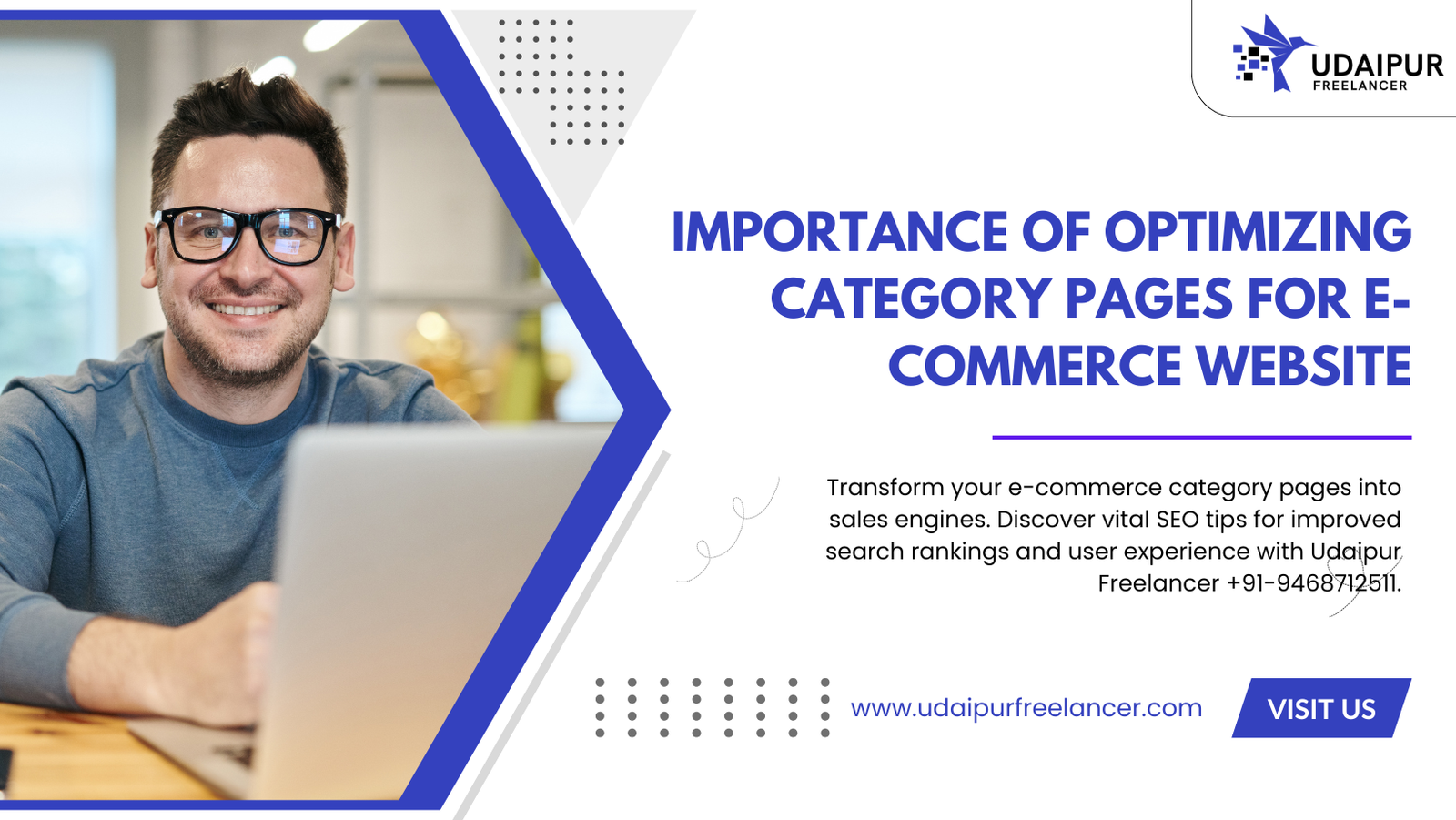 UDAIPUR
FREELANCER

IMPORTANCE OF OPTIMIZING CATEGORY PAGES FOR E-COMMERCE WEBSITE

Transform your e-commerce category pages into sales engines. Discover vital SEO tips for improved search rankings and user experience with Udaipur Freelancer +91-9468712511.

www.udaipurfreelancer.com

VISIT US